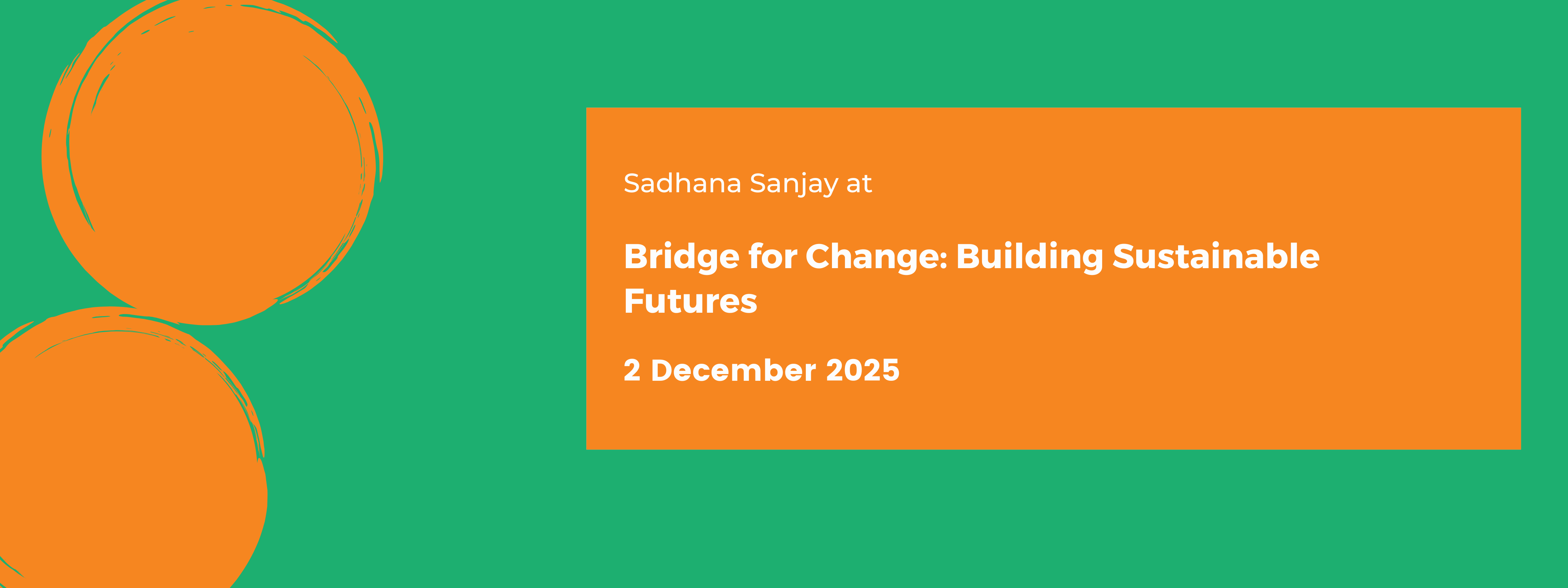 Sadhana Sanjay at

Bridge for Change: Building Sustainable Futures

2 December 2025